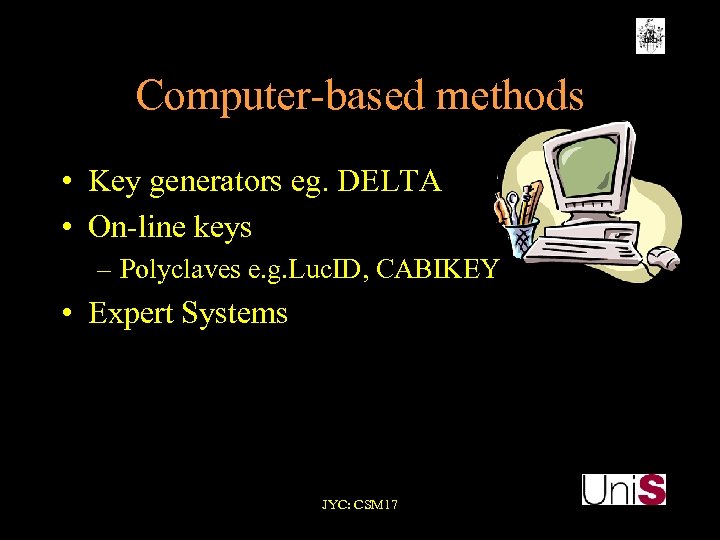 Computer-based methods

• Key generators eg. DELTA
• On-line keys
– Polyclaves e.g.LucID, CABIKEY
• Expert Systems

JYC: CSM17

UniS